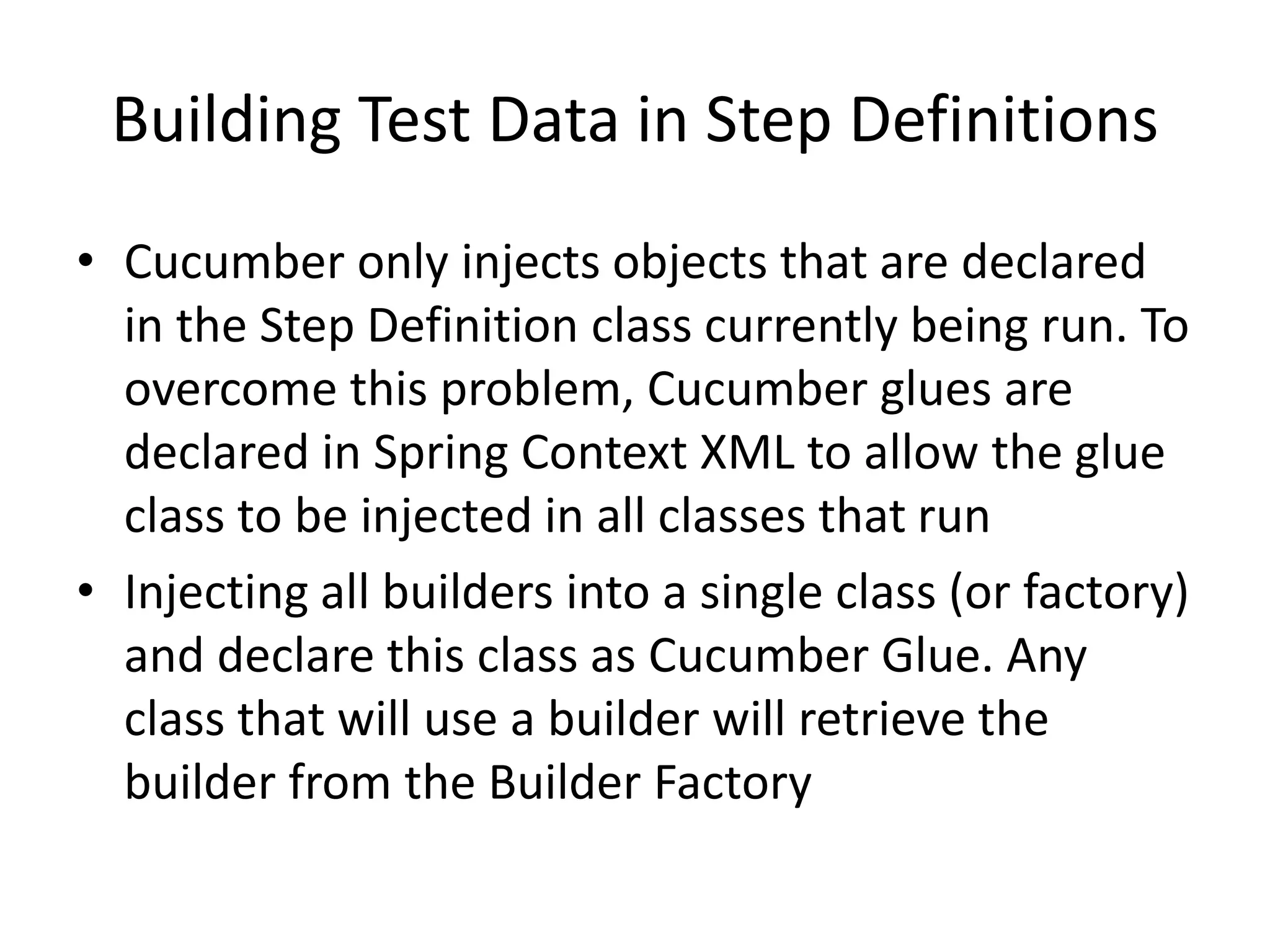 Building Test Data in Step Definitions

• Cucumber only injects objects that are declared in the Step Definition class currently being run. To overcome this problem, Cucumber glues are declared in Spring Context XML to allow the glue class to be injected in all classes that run

• Injecting all builders into a single class (or factory) and declare this class as Cucumber Glue. Any class that will use a builder will retrieve the builder from the Builder Factory